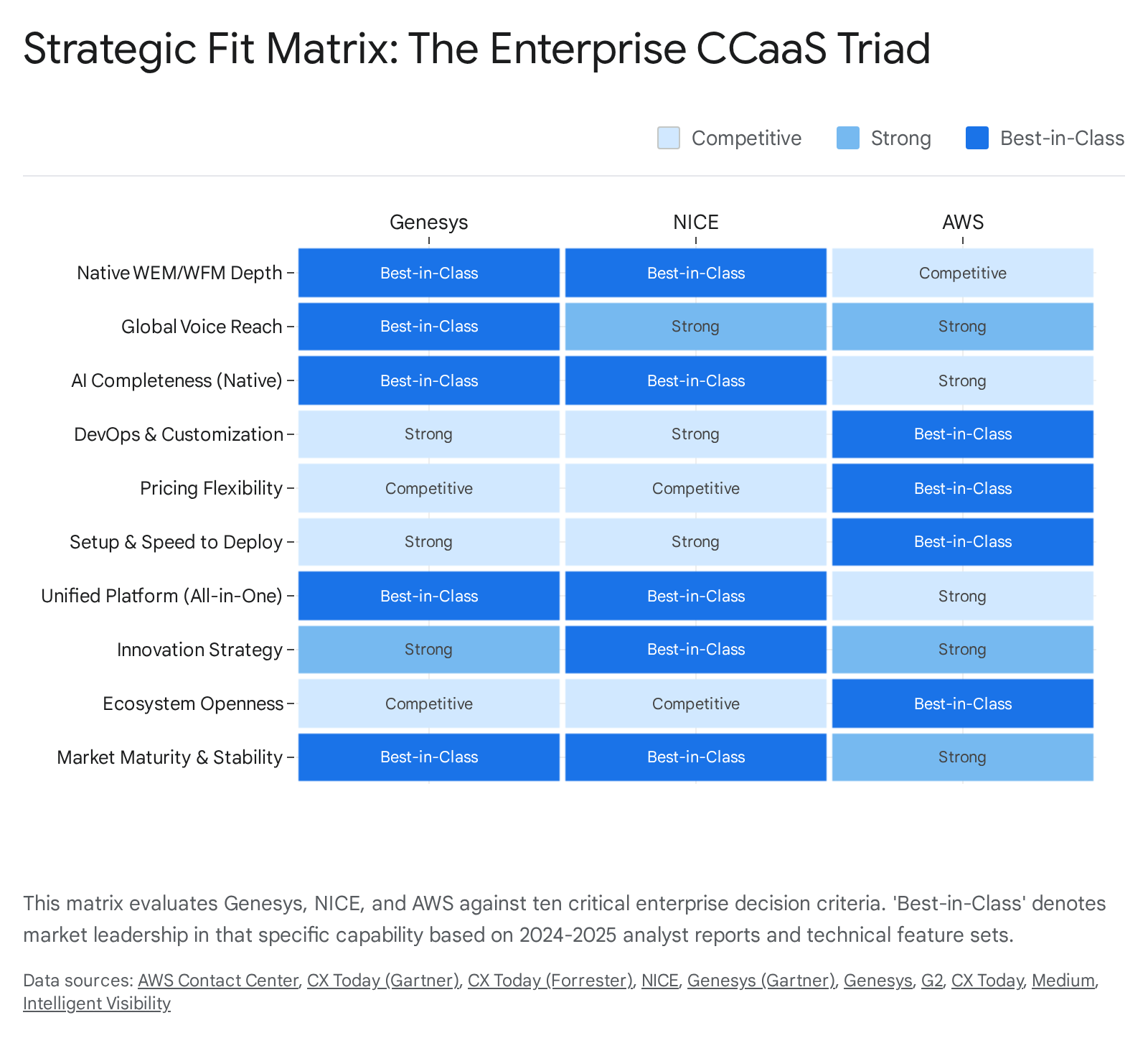 Strategic Fit Matrix: The Enterprise CCaaS Triad

Competitive Strong Best-in-Class

| | Genesys | NICE | AWS |
|---|---|---|---|
| Native WEM/WFM Depth | Best-in-Class | Best-in-Class | Competitive |
| Global Voice Reach | Best-in-Class | Strong | Strong |
| AI Completeness (Native) | Best-in-Class | Best-in-Class | Strong |
| DevOps & Customization | Strong | Strong | Best-in-Class |
| Pricing Flexibility | Competitive | Competitive | Best-in-Class |
| Setup & Speed to Deploy | Strong | Strong | Best-in-Class |
| Unified Platform (All-in-One) | Best-in-Class | Best-in-Class | Strong |
| Innovation Strategy | Strong | Best-in-Class | Strong |
| Ecosystem Openness | Competitive | Competitive | Best-in-Class |
| Market Maturity & Stability | Best-in-Class | Best-in-Class | Strong |

This matrix evaluates Genesys, NICE, and AWS against ten critical enterprise decision criteria. 'Best-in-Class' denotes market leadership in that specific capability based on 2024-2025 analyst reports and technical feature sets.

Data sources: AWS Contact Center, CX Today (Gartner), CX Today (Forrester), NICE, Genesys (Gartner), Genesys, G2, CX Today, Medium, Intelligent Visibility